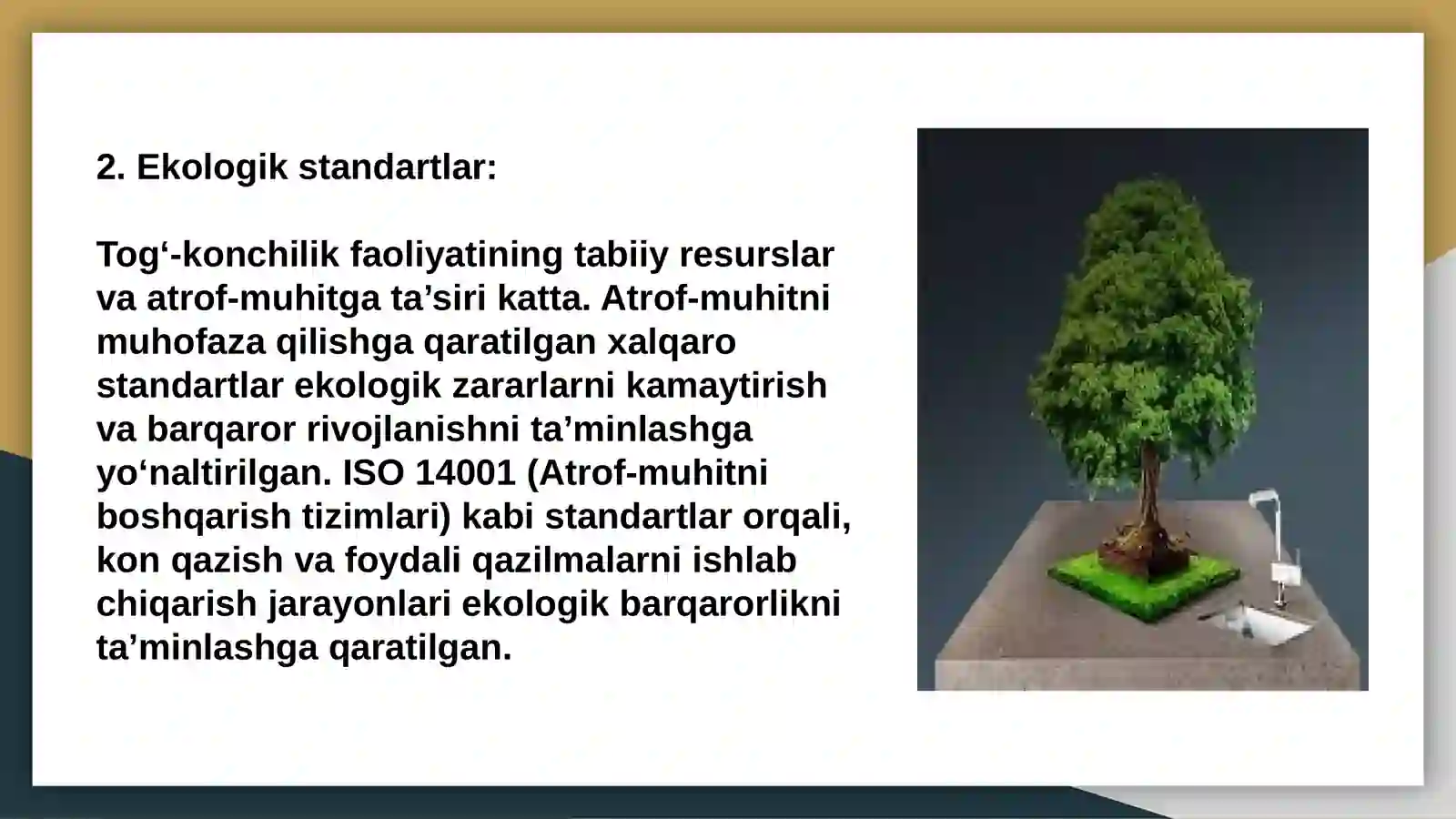 2. Ekologik standartlar:

Tog‘-konchilik faoliyatining tabiiy resurslar va atrof-muhitga ta’siri katta. Atrof-muhitni muhofaza qilishga qaratilgan xalqaro standartlar ekologik zararlarni kamaytirish va barqaror rivojlanishni ta’minlashga yo‘naltirilgan. ISO 14001 (Atrof-muhitni boshqarish tizimlari) kabi standartlar orqali, kon qazish va foydali qazilmalarni ishlab chiqarish jarayonlari ekologik barqarorlikni ta’minlashga qaratilgan.